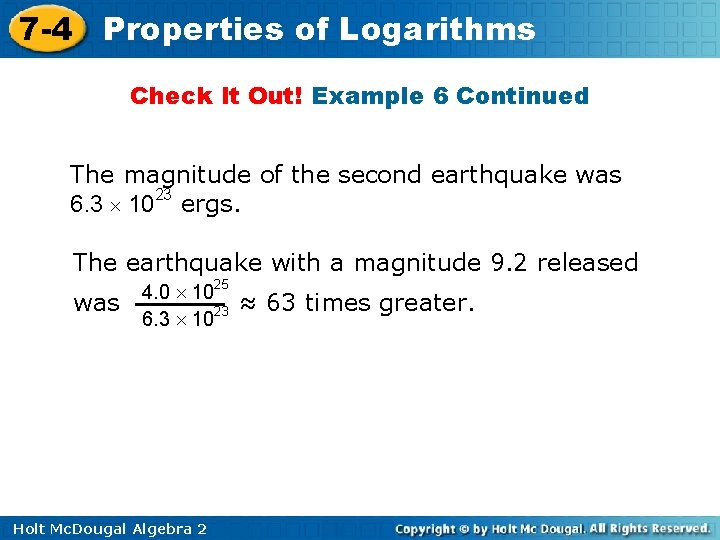 7-4 Properties of Logarithms

Check It Out! Example 6 Continued

The magnitude of the second earthquake was $6.3 \times 10^{23}$ ergs.

The earthquake with a magnitude 9.2 released was $\frac{4.0 \times 10^{25}}{6.3 \times 10^{23}} \approx 63$ times greater.

Holt McDougal Algebra 2

Copyright © by Holt Mc Dougal. All Rights Reserved.